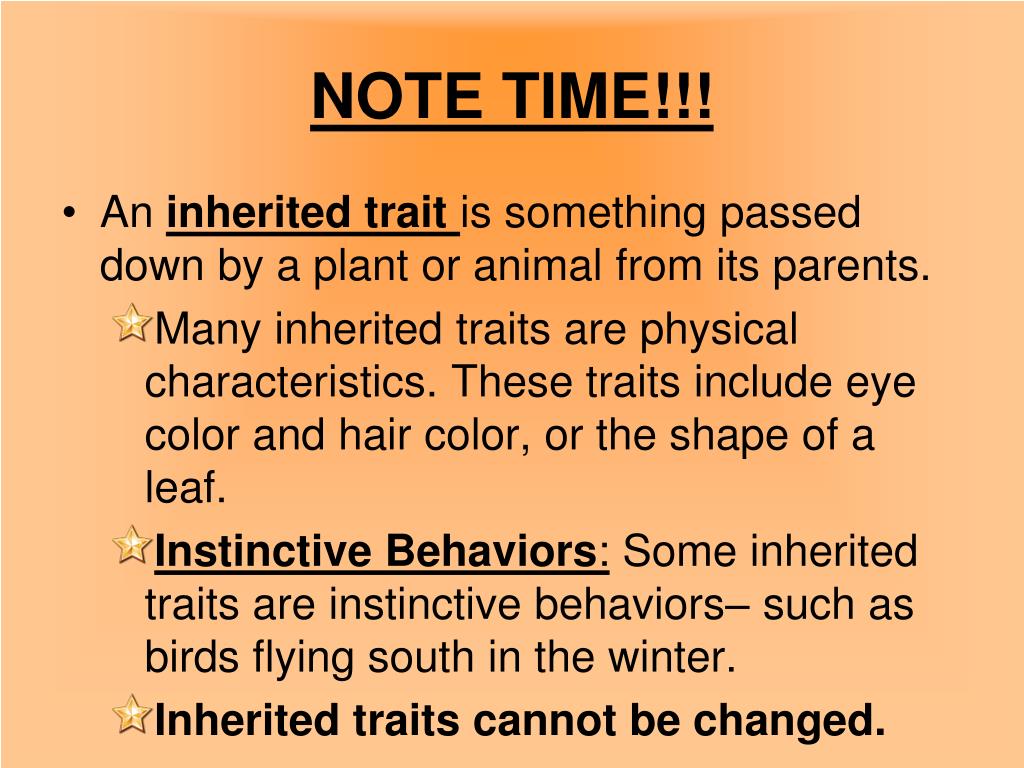 NOTE TIME!!!

• An inherited trait is something passed down by a plant or animal from its parents.

Many inherited traits are physical characteristics. These traits include eye color and hair color, or the shape of a leaf.

Instinctive Behaviors: Some inherited traits are instinctive behaviors– such as birds flying south in the winter.

Inherited traits cannot be changed.